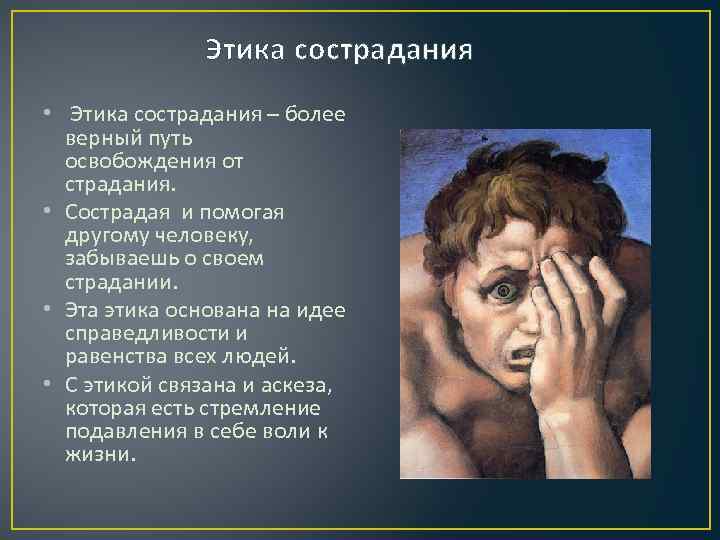 Этика сострадания

• Этика сострадания – более верный путь освобождения от страдания.
• Сострадая и помогая другому человеку, забываешь о своем страдании.
• Эта этика основана на идее справедливости и равенства всех людей.
• С этикой связана и аскеза, которая есть стремление подавления в себе воли к жизни.